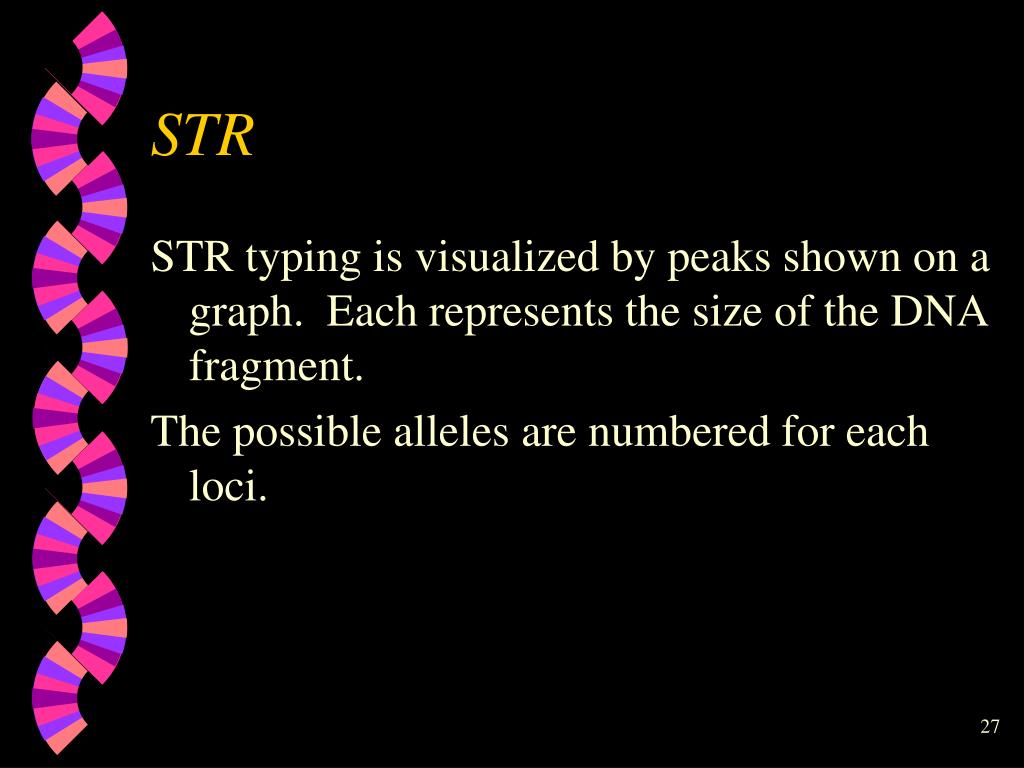 STR

STR typing is visualized by peaks shown on a graph.  Each represents the size of the DNA fragment.

The possible alleles are numbered for each loci.

27